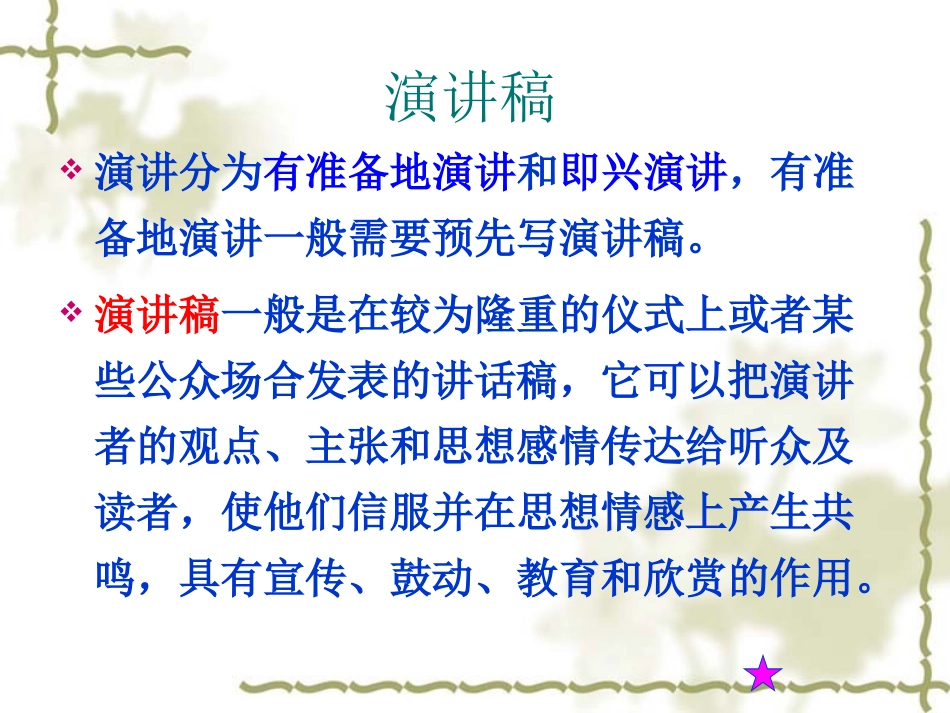 演讲稿

❖ 演讲分为有准备地演讲和即兴演讲，有准备地演讲一般需要预先写演讲稿。

❖ 演讲稿一般是在较为隆重的仪式上或者某些公众场合发表的讲话稿，它可以把演讲者的观点、主张和思想感情传达给听众及读者，使他们信服并在思想情感上产生共鸣，具有宣传、鼓动、教育和欣赏的作用。